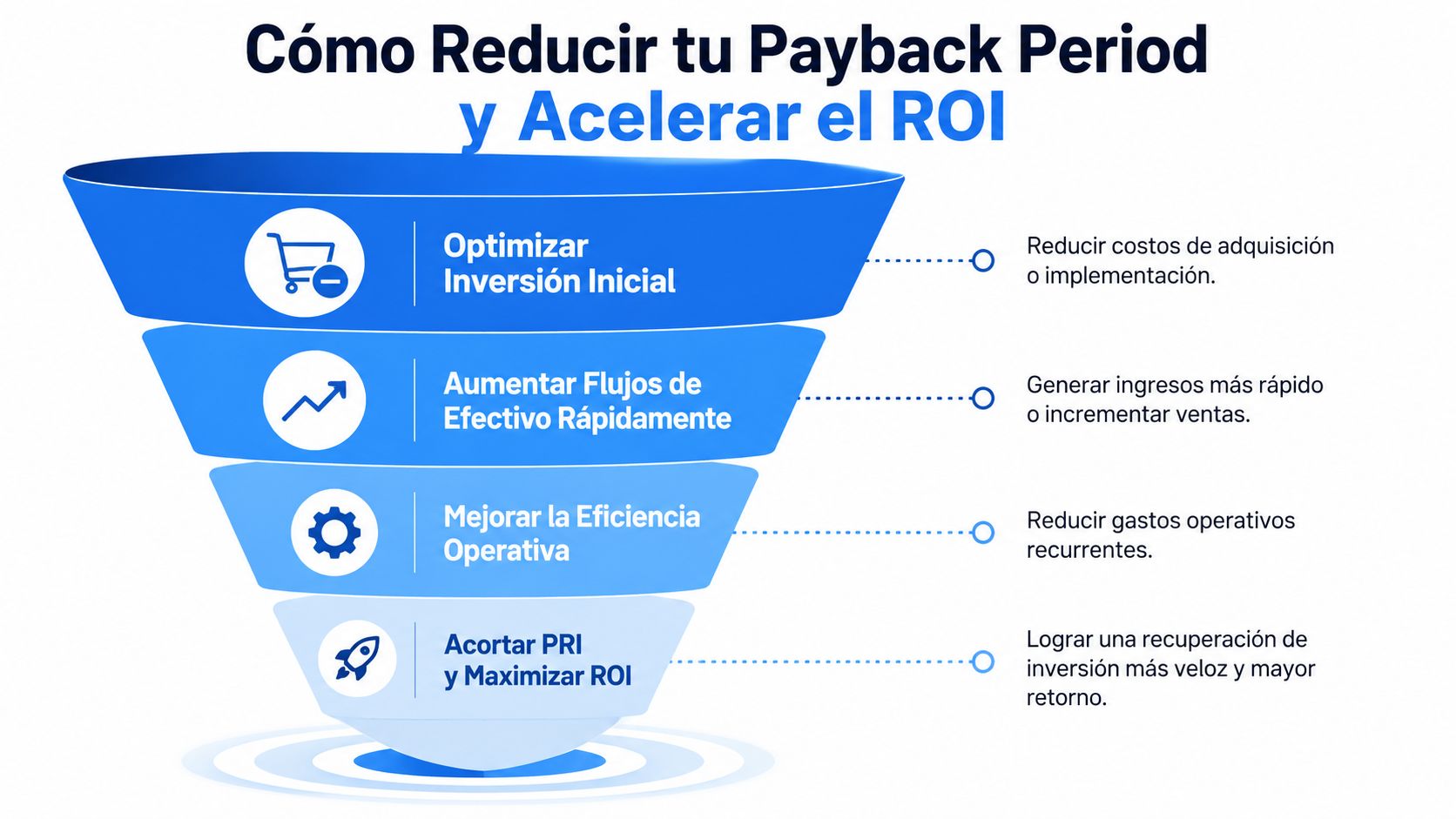 Cómo Reducir tu Payback Period y Acelerar el ROI

Optimizar Inversión Inicial

Reducir costos de adquisición o implementación.

Aumentar Flujos de Efectivo Rápidamente

Generar ingresos más rápido o incrementar ventas.

Mejorar la Eficiencia Operativa

Reducir gastos operativos recurrentes.

Acortar PRI y Maximizar ROI

Lograr una recuperación de inversión más veloz y mayor retorno.